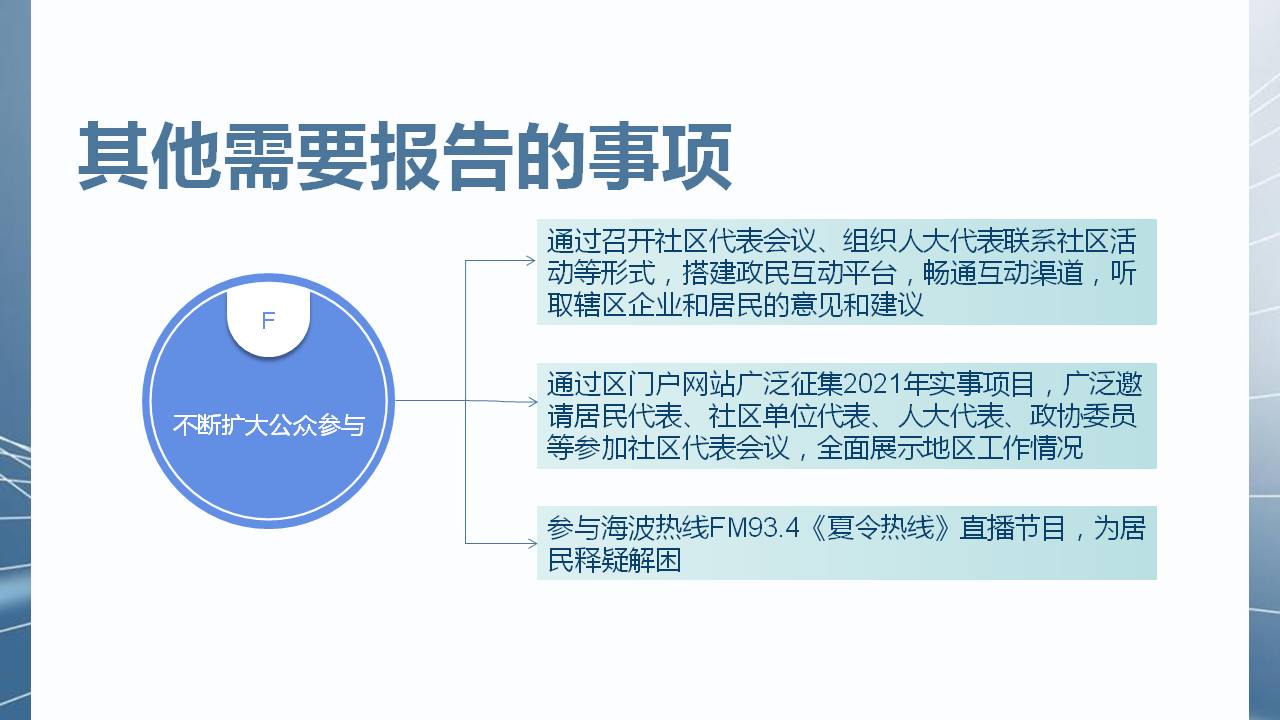 其他需要报告的事项

F

不断扩大公众参与

通过召开社区代表会议、组织人大代表联系社区活动等形式，搭建政民互动平台，畅通互动渠道，听取辖区企业和居民的意见和建议

通过区门户网站广泛征集2021年实事项目，广泛邀请居民代表、社区单位代表、人大代表、政协委员等参加社区代表会议，全面展示地区工作情况

参与海波热线FM93.4《夏令热线》直播节目，为居民释疑解困